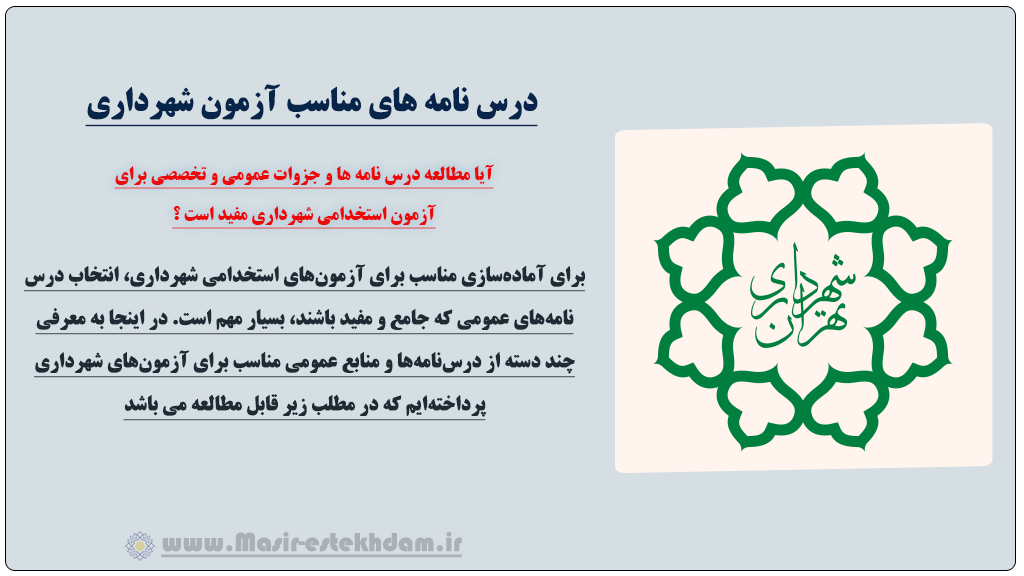 درس نامه های مناسب آزمون شهرداری

آیا مطالعه درس نامه ها و جزوات عمومی و تخصصی برای آزمون استخدامی شهرداری مفید است ؟

برای آماده‌سازی مناسب برای آزمون‌های استخدامی شهرداری، انتخاب درس نامه‌های عمومی که جامع و مفید باشند، بسیار مهم است. در اینجا به معرفی چند دسته از درس‌نامه‌ها و منابع عمومی مناسب برای آزمون‌های شهرداری پرداخته‌ایم که در مطلب زیر قابل مطالعه می باشد

شهرداری تهران

www.Masir-estekhdam.ir